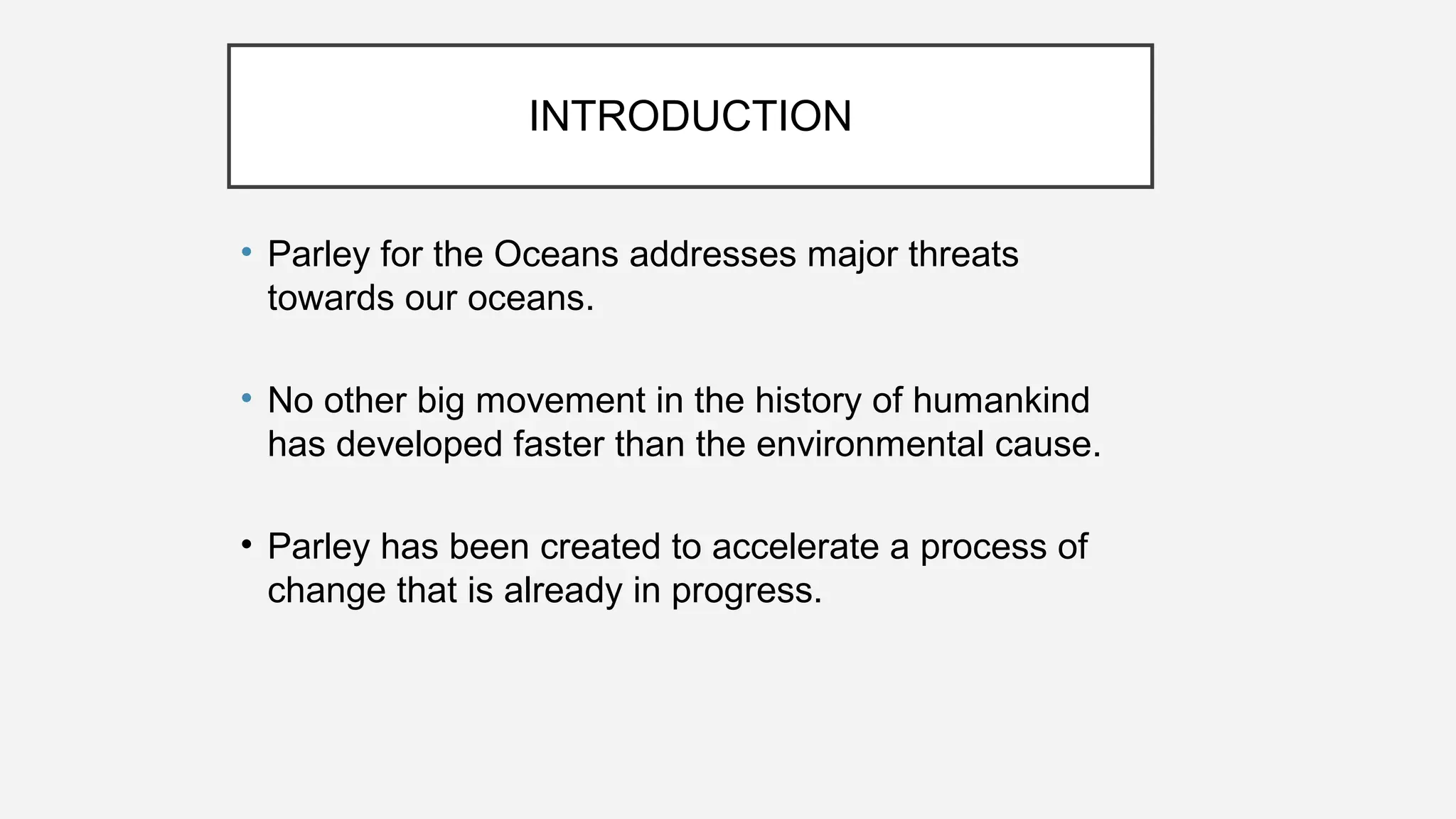 INTRODUCTION

• Parley for the Oceans addresses major threats towards our oceans.

• No other big movement in the history of humankind has developed faster than the environmental cause.

• Parley has been created to accelerate a process of change that is already in progress.